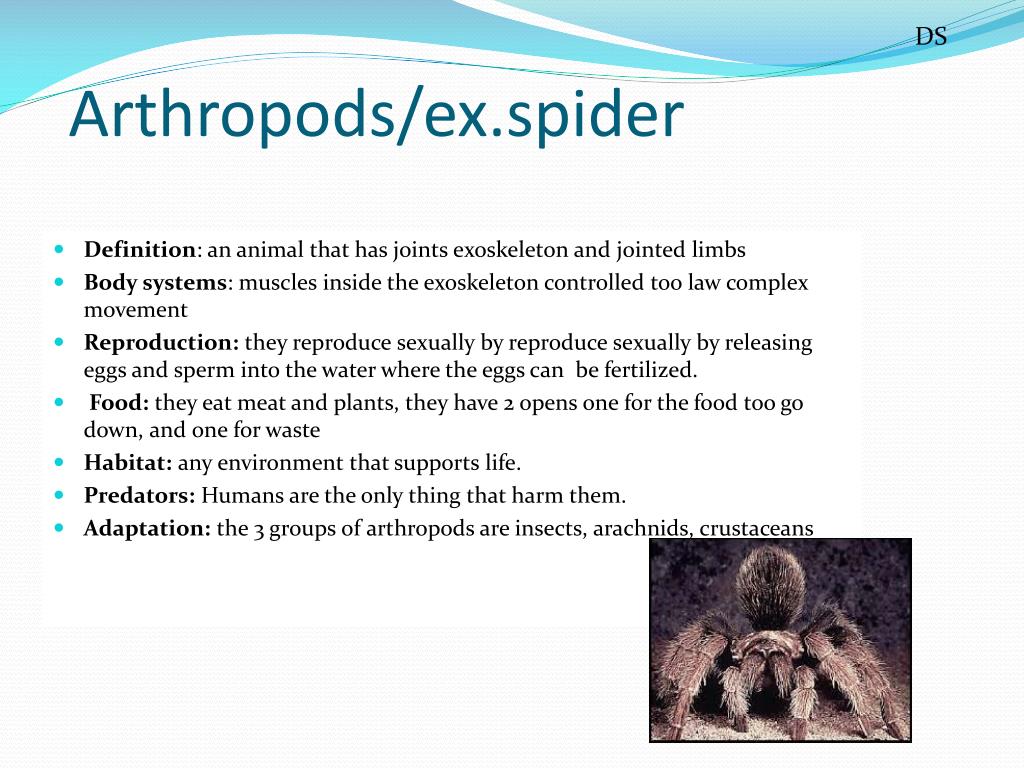 DS

Arthropods/ex.spider

• Definition: an animal that has joints exoskeleton and jointed limbs
• Body systems: muscles inside the exoskeleton controlled too law complex movement
• Reproduction: they reproduce sexually by reproduce sexually by releasing eggs and sperm into the water where the eggs can be fertilized.
• Food: they eat meat and plants, they have 2 opens one for the food too go down, and one for waste
• Habitat: any environment that supports life.
• Predators: Humans are the only thing that harm them.
• Adaptation: the 3 groups of arthropods are insects, arachnids, crustaceans